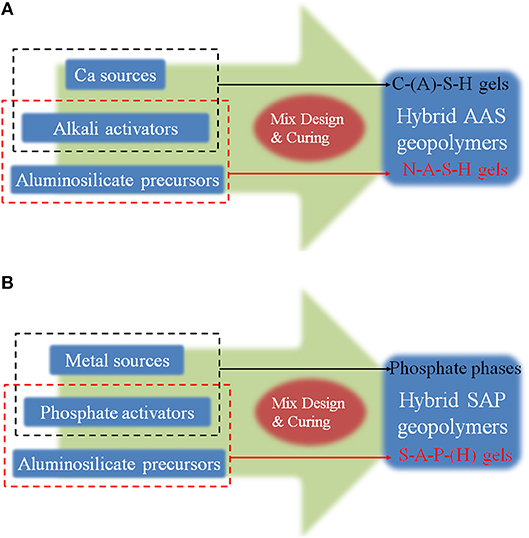 A

Ca sources

Alkali activators

Aluminosilicate precursors

Mix Design & Curing

C-(A)-S-H gels

Hybrid AAS geopolymers

N-A-S-H gels

B

Metal sources

Phosphate activators

Aluminosilicate precursors

Mix Design & Curing

Phosphate phases

Hybrid SAP geopolymers

S-A-P-(H) gels